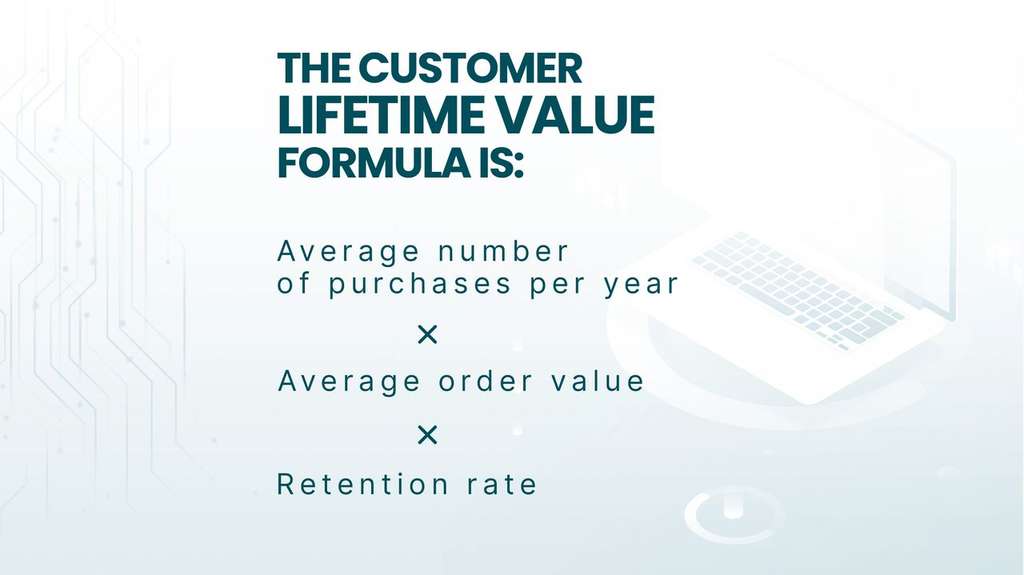 THE CUSTOMER
LIFETIME VALUE
FORMULA IS:

Average number of purchases per year

×

Average order value

×

Retention rate